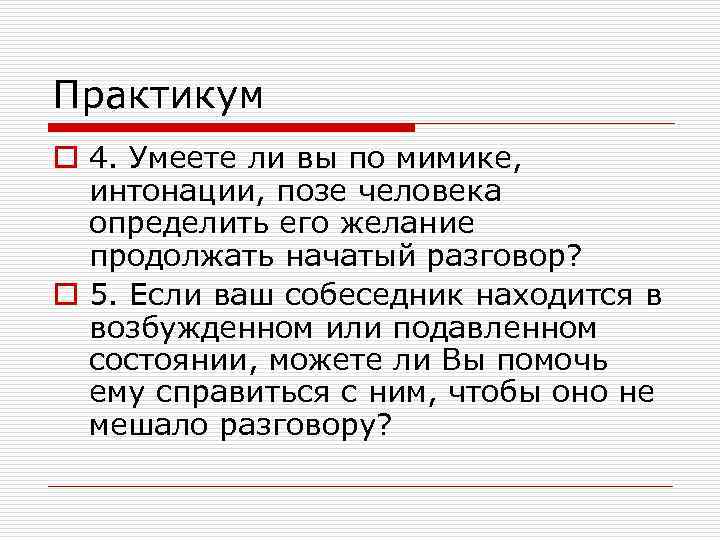 Практикум

4. Умеете ли вы по мимике, интонации, позе человека определить его желание продолжать начатый разговор?

5. Если ваш собеседник находится в возбужденном или подавленном состоянии, можете ли Вы помочь ему справиться с ним, чтобы оно не мешало разговору?